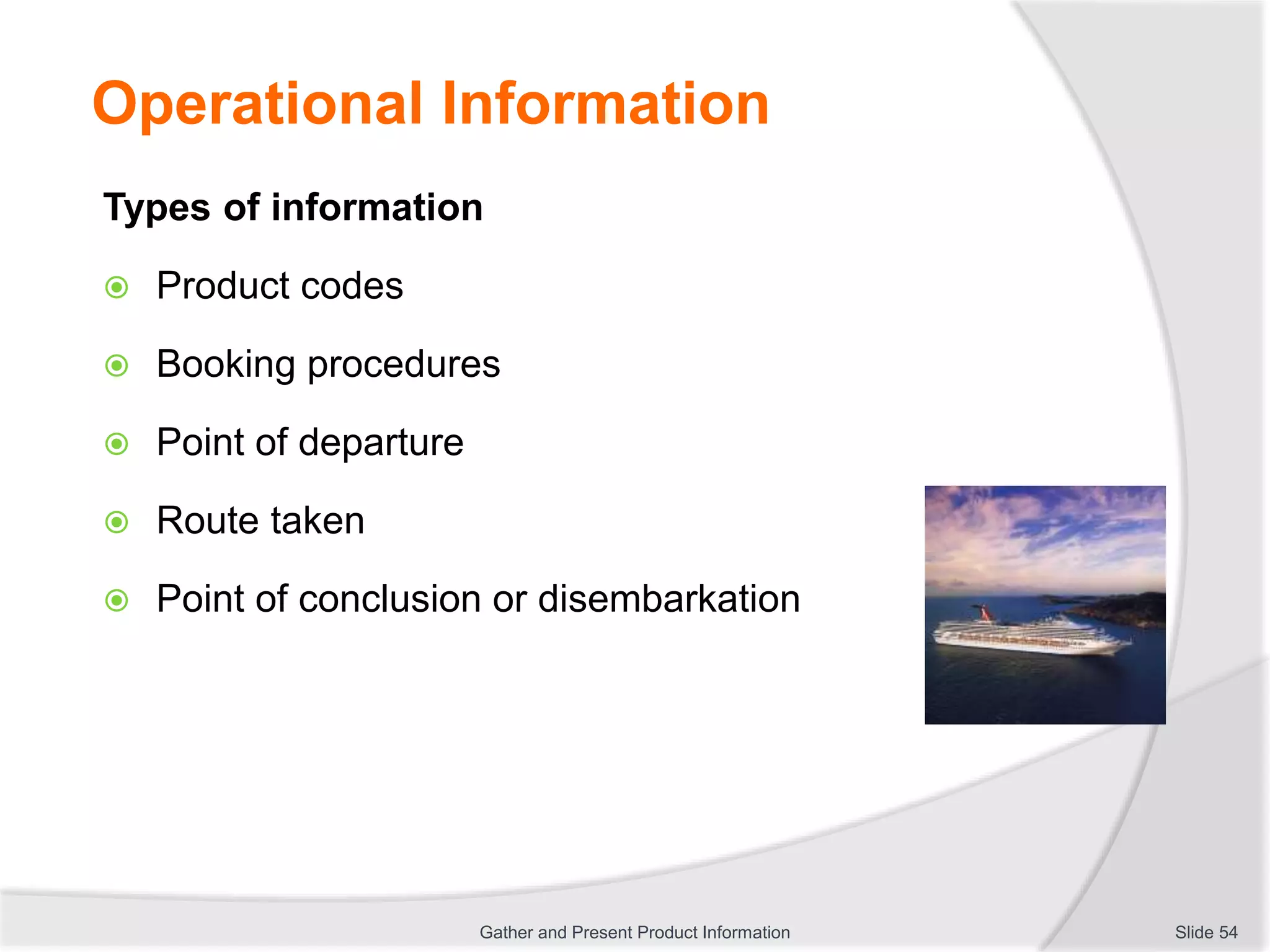 Operational Information

Types of information

Product codes

Booking procedures

Point of departure

Route taken

Point of conclusion or disembarkation

Gather and Present Product Information

Slide 54